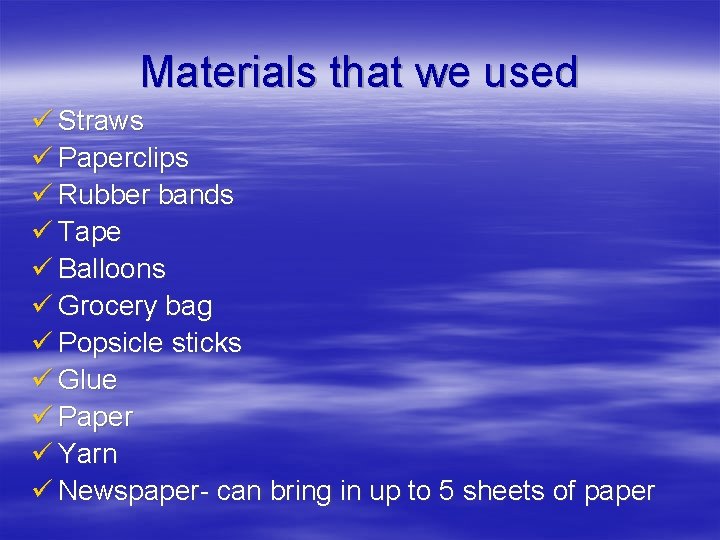 Materials that we used

✓ Straws
✓ Paperclips
✓ Rubber bands
✓ Tape
✓ Balloons
✓ Grocery bag
✓ Popsicle sticks
✓ Glue
✓ Paper
✓ Yarn
✓ Newspaper- can bring in up to 5 sheets of paper